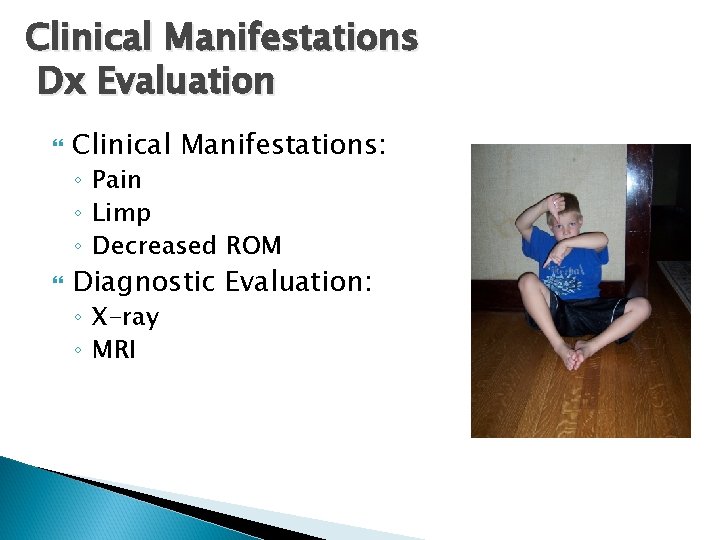 Clinical Manifestations
Dx Evaluation

Clinical Manifestations:
◦ Pain
◦ Limp
◦ Decreased ROM

Diagnostic Evaluation:
◦ X-ray
◦ MRI